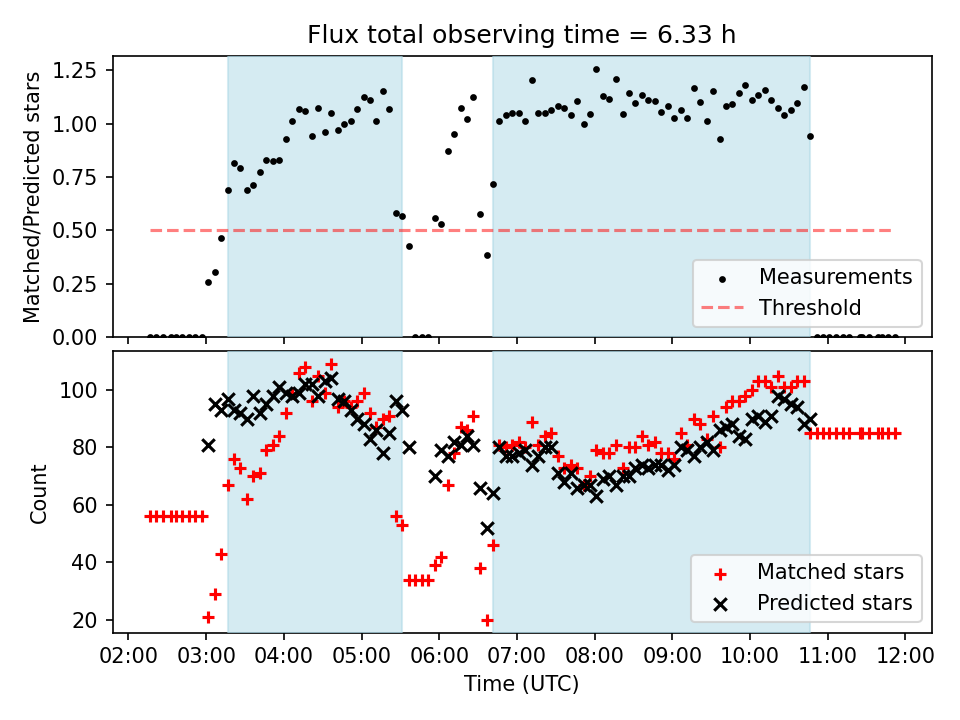 Flux total observing time = 6.33 h

Matched/Predicted stars

1.25
1.00
0.75
0.50
0.25
0.00

Measurements
Threshold

Count

100
80
60
40
20

Matched stars
Predicted stars

02:00 03:00 04:00 05:00 06:00 07:00 08:00 09:00 10:00 11:00 12:00
Time (UTC)